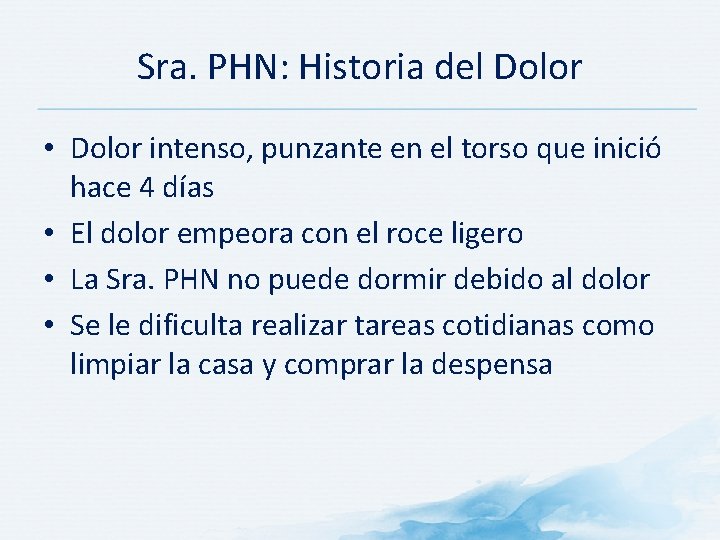 Sra. PHN: Historia del Dolor

• Dolor intenso, punzante en el torso que inició hace 4 días
• El dolor empeora con el roce ligero
• La Sra. PHN no puede dormir debido al dolor
• Se le dificulta realizar tareas cotidianas como limpiar la casa y comprar la despensa